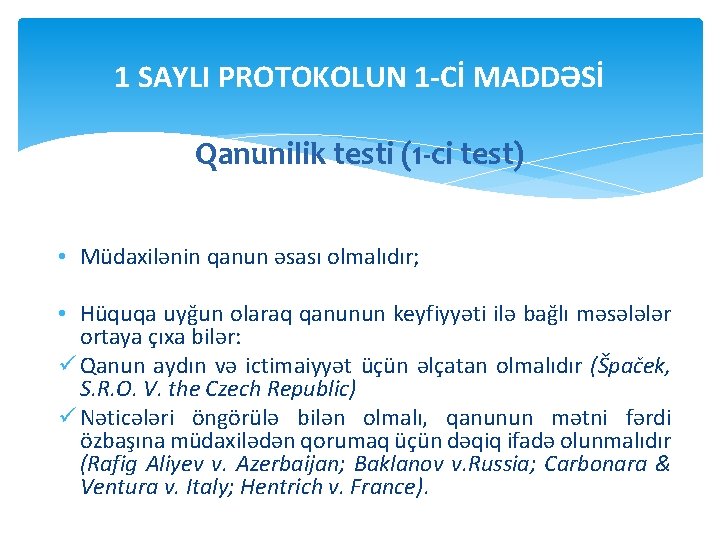 1 SAYLI PROTOKOLUN 1-Cİ MADDƏSİ

Qanunilik testi (1-ci test)

• Müdaxilənin qanun əsası olmalıdır;

• Hüquqa uyğun olaraq qanunun keyfiyyəti ilə bağlı məsələlər ortaya çıxa bilər:
✓ Qanun aydın və ictimaiyyət üçün əlçatan olmalıdır (Špaček, S.R.O. V. the Czech Republic)
✓ Nəticələri öngörülə bilən olmalı, qanunun mətni fərdi özbaşına müdaxilədən qorumaq üçün dəqiq ifadə olunmalıdır (Rafig Aliyev v. Azerbaijan; Baklanov v.Russia; Carbonara & Ventura v. Italy; Hentrich v. France).